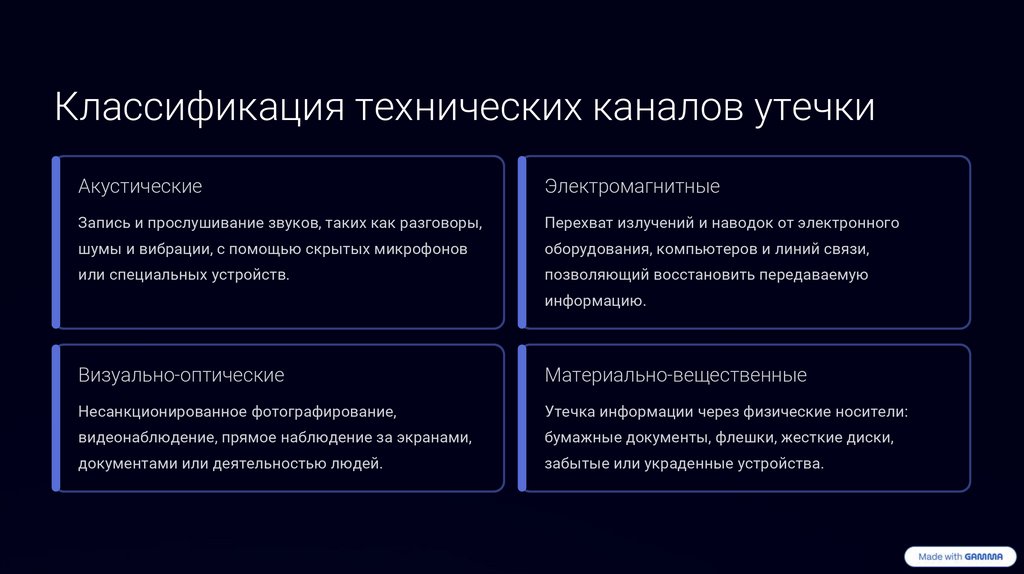 Классификация технических каналов утечки

Акустические

Запись и прослушивание звуков, таких как разговоры, шумы и вибрации, с помощью скрытых микрофонов или специальных устройств.

Электромагнитные

Перехват излучений и наводок от электронного оборудования, компьютеров и линий связи, позволяющий восстановить передаваемую информацию.

Визуально-оптические

Несанкционированное фотографирование, видеонаблюдение, прямое наблюдение за экранами, документами или деятельностью людей.

Материально-вещественные

Утечка информации через физические носители: бумажные документы, флешки, жесткие диски, забытые или украденные устройства.

Made with GAMMA